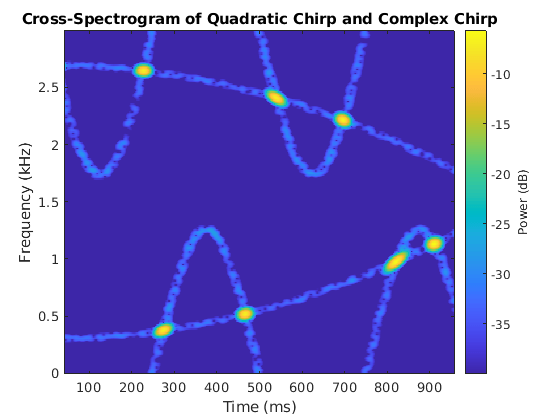 Cross-Spectrogram of Quadratic Chirp and Complex Chirp

Frequency (kHz)

2.5
2
1.5
1
0.5
0

100 200 300 400 500 600 700 800 900

Time (ms)

-10
-15
-20
-25
-30
-35

Power (dB)